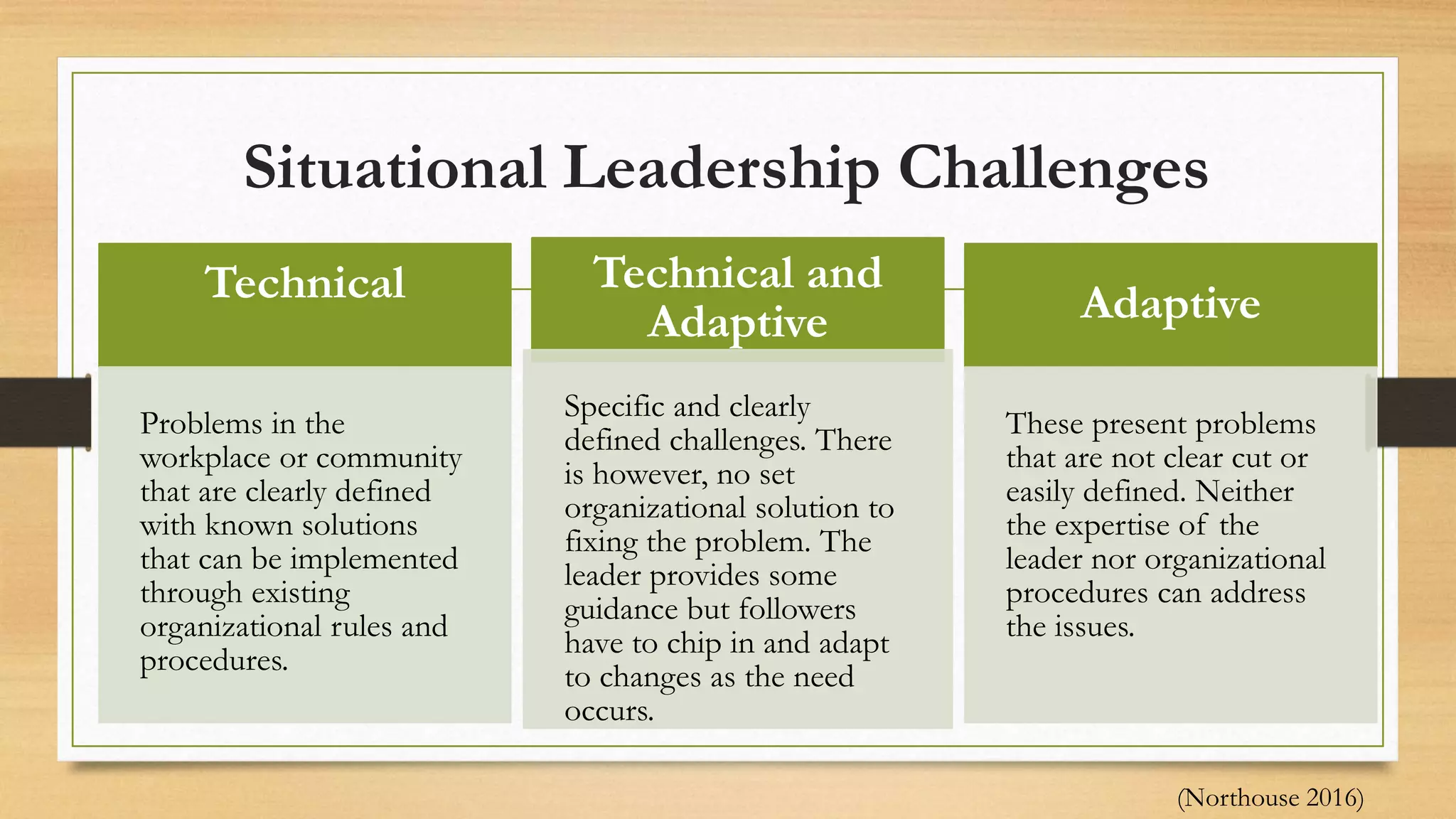 Situational Leadership Challenges

Technical

Problems in the workplace or community that are clearly defined with known solutions that can be implemented through existing organizational rules and procedures.

Technical and Adaptive

Specific and clearly defined challenges. There is however, no set organizational solution to fixing the problem. The leader provides some guidance but followers have to chip in and adapt to changes as the need occurs.

Adaptive

These present problems that are not clear cut or easily defined. Neither the expertise of the leader nor organizational procedures can address the issues.

(Northouse 2016)